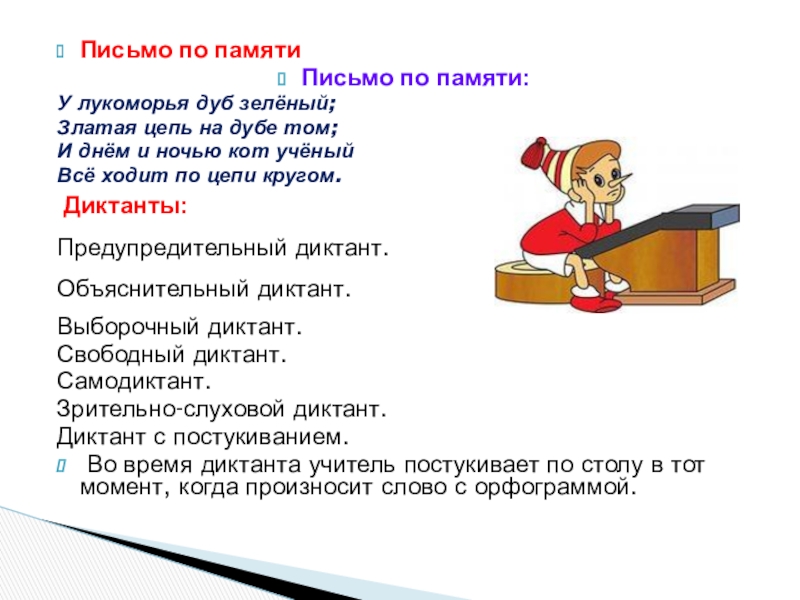 Письмо по памяти

Письмо по памяти:

У лукоморья дуб зелёный;
Златая цепь на дубе том;
И днём и ночью кот учёный
Всё ходит по цепи кругом.

Диктанты:

Предупредительный диктант.

Объяснительный диктант.

Выборочный диктант.
Свободный диктант.
Самодиктант.
Зрительно-слуховой диктант.
Диктант с постукиванием.

Во время диктанта учитель постукивает по столу в тот момент, когда произносит слово с орфограммой.